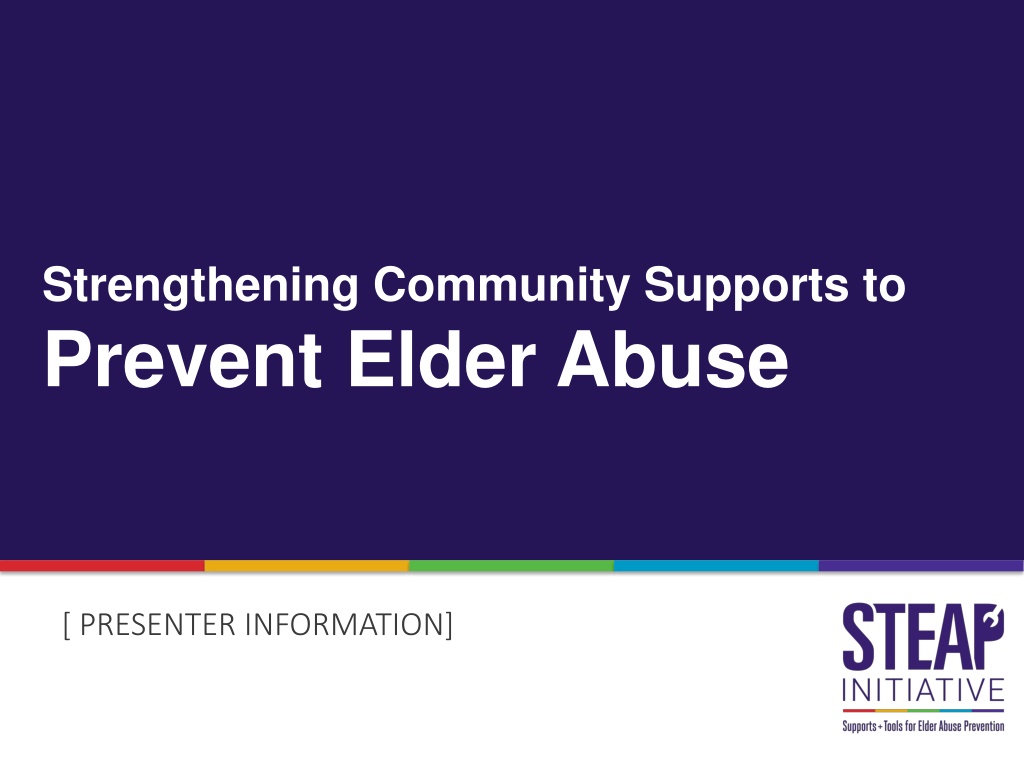 Strengthening Community Supports to
Prevent Elder Abuse

[ PRESENTER INFORMATION]

STEAP
INITIATIVE
Supports + Tools for Elder Abuse Prevention